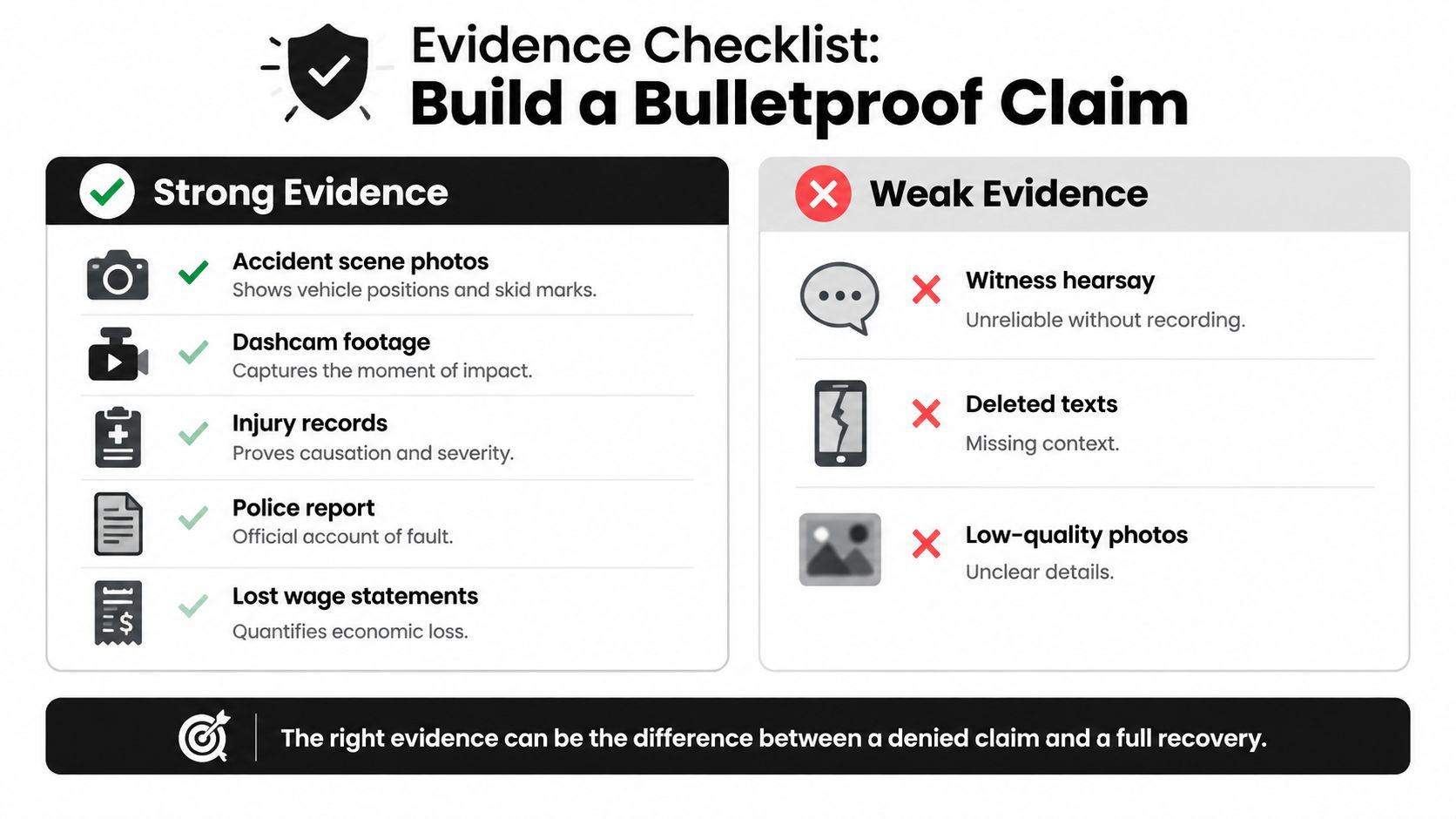 Evidence Checklist:
Build a Bulletproof Claim

Strong Evidence

Accident scene photos
Shows vehicle positions and skid marks.

Dashcam footage
Captures the moment of impact.

Injury records
Proves causation and severity.

Police report
Official account of fault.

Lost wage statements
Quantifies economic loss.

Weak Evidence

Witness hearsay
Unreliable without recording.

Deleted texts
Missing context.

Low-quality photos
Unclear details.

The right evidence can be the difference between a denied claim and a full recovery.